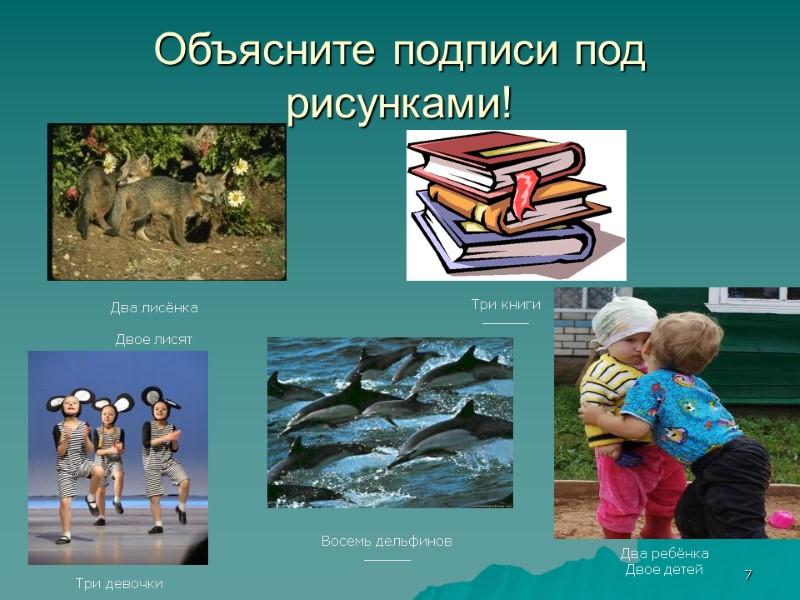 Объясните подписи под рисунками!

Два лисёнка

Двое лисят

Три книги

Три девочки

Восемь дельфинов

Два ребёнка
Двое детей

7